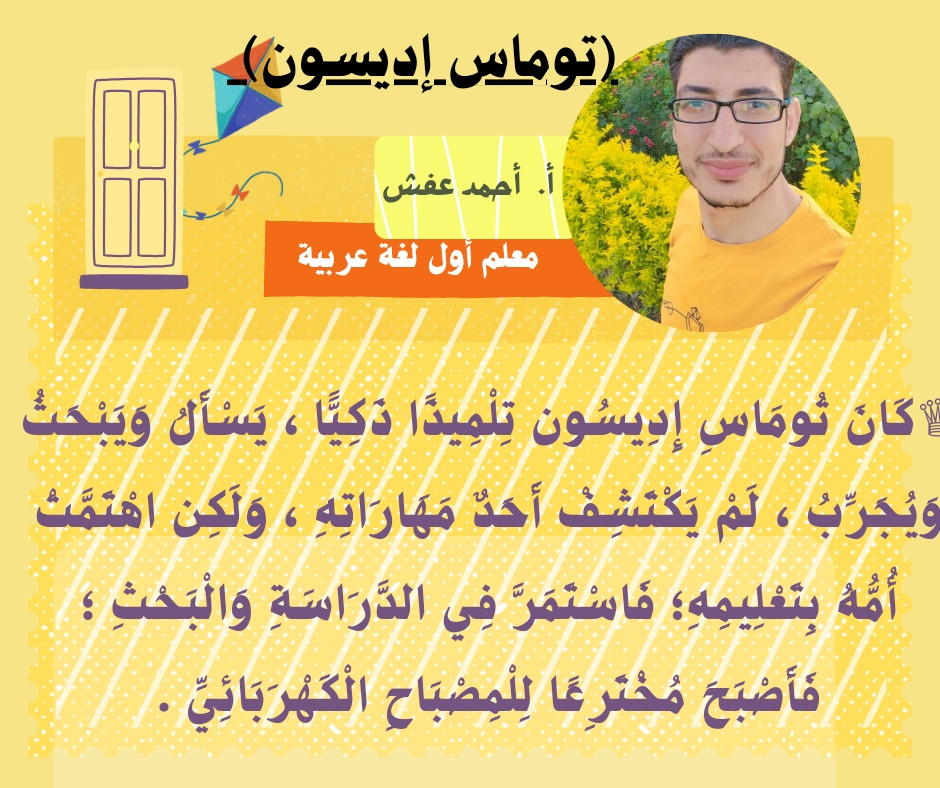 (توماس إديسون)

أ. أحمد عفش

معلم أول لغة عربية

كَانَ تُومَاسِ إِدِيسُون تِلْمِيذًا ذَكِيًّا ، يَسْأَلُ وَيَبْحَثُ وَيُجَرِّبُ ، لَمْ يَكْتَشِفْ أَحَدٌ مَهَارَاتِهِ ، وَلَكِن اهْتَمَّتْ أُمُّهُ بِتَعْلِيمِهِ؛ فَاسْتَمَرَّ فِي الدِّرَاسَةِ وَالْبَحْثِ ؛ فَأَصْبَحَ مُخْتَرِعًا لِلْمِصْبَاحِ الْكَهْرَبَائِيِّ .